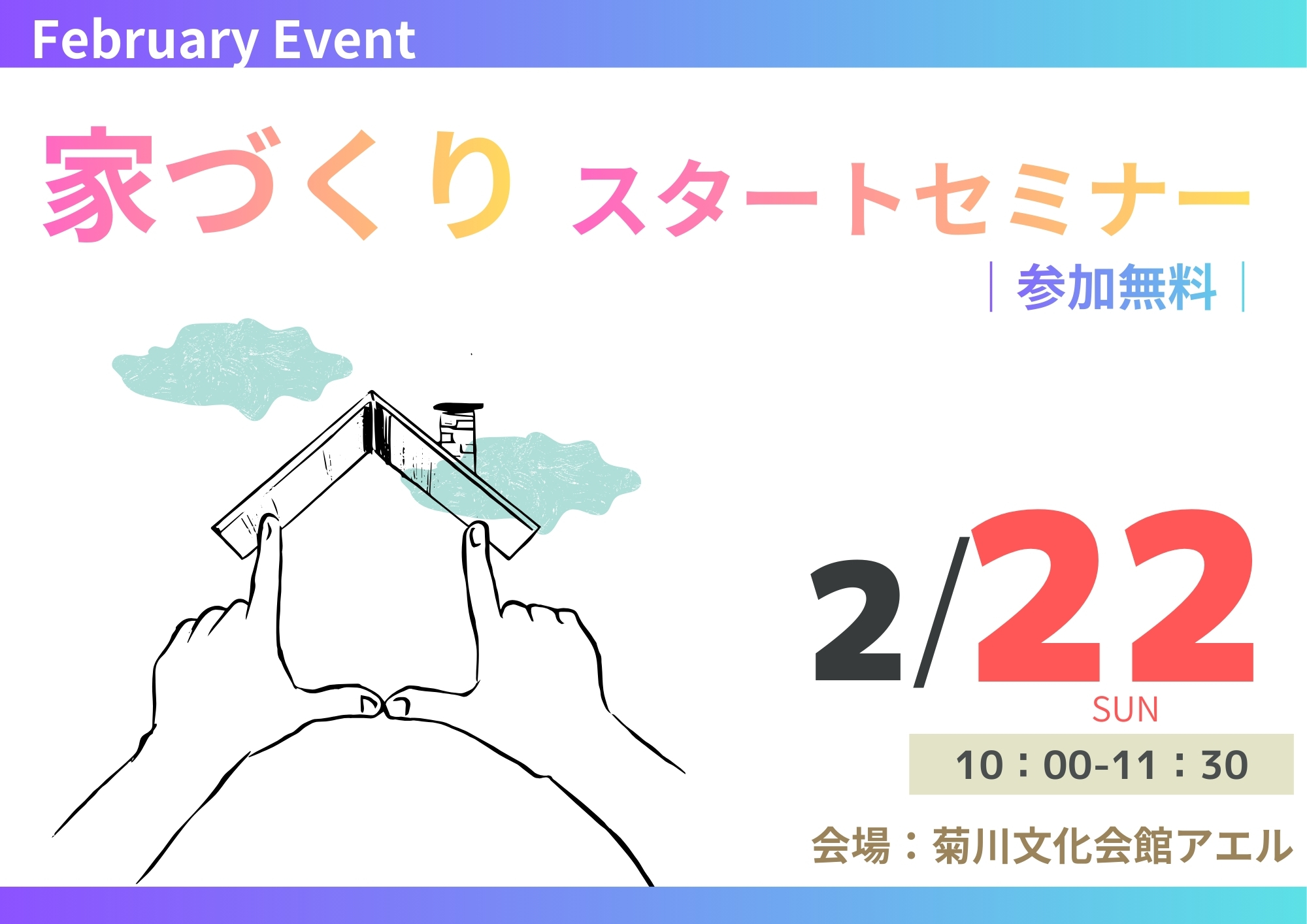 February Event

家づくり スタートセミナー

参加無料

2/22
SUN

10：00-11：30

会場：菊川文化会館アエル